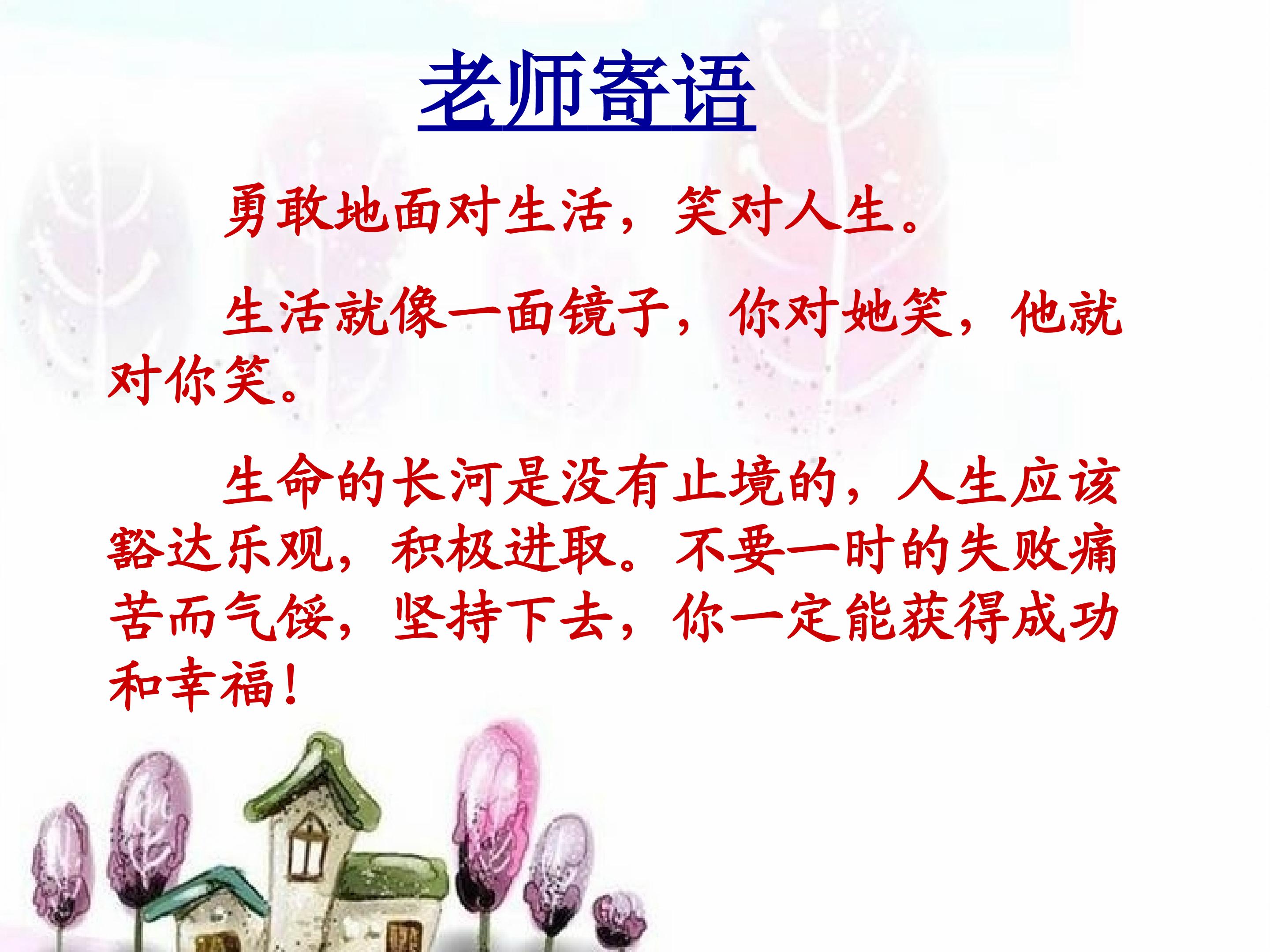 老师寄语

勇敢地面对生活，笑对人生。

生活就像一面镜子，你对她笑，他就对你笑。

生命的长河是没有止境的，人生应该豁达乐观，积极进取。不要一时的失败痛苦而气馁，坚持下去，你一定能获得成功和幸福！